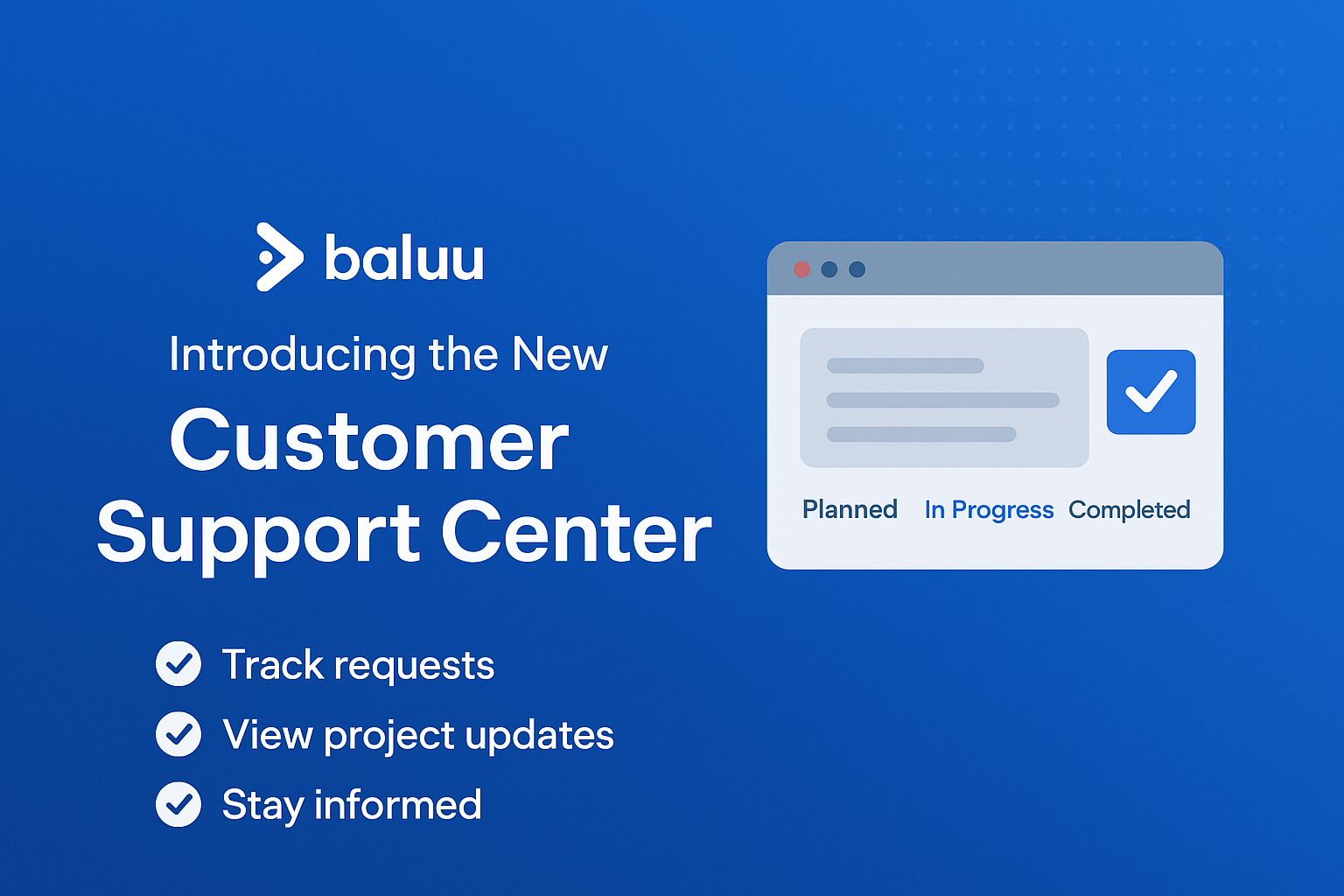 baluu

Introducing the New

Customer Support Center

Track requests

View project updates

Stay informed

Planned In Progress Completed